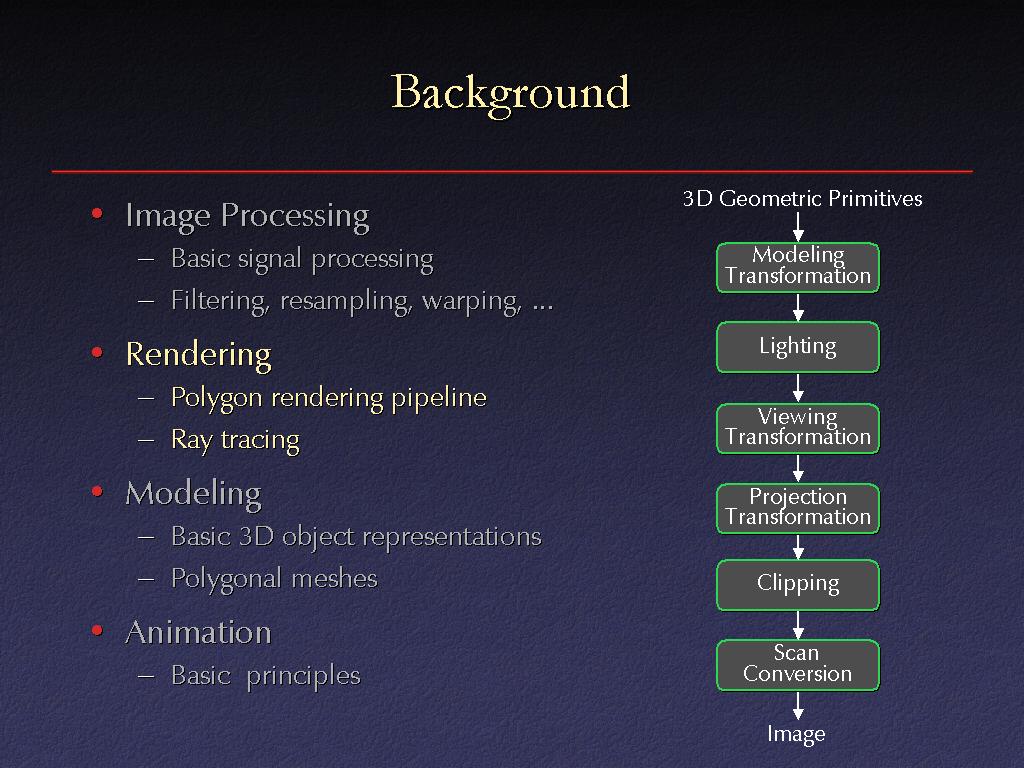 Background

• Image Processing
– Basic signal processing
– Filtering, resampling, warping, ...

• Rendering
– Polygon rendering pipeline
– Ray tracing

• Modeling
– Basic 3D object representations
– Polygonal meshes

• Animation
– Basic principles

3D Geometric Primitives

Modeling Transformation

Lighting

Viewing Transformation

Projection Transformation

Clipping

Scan Conversion

Image